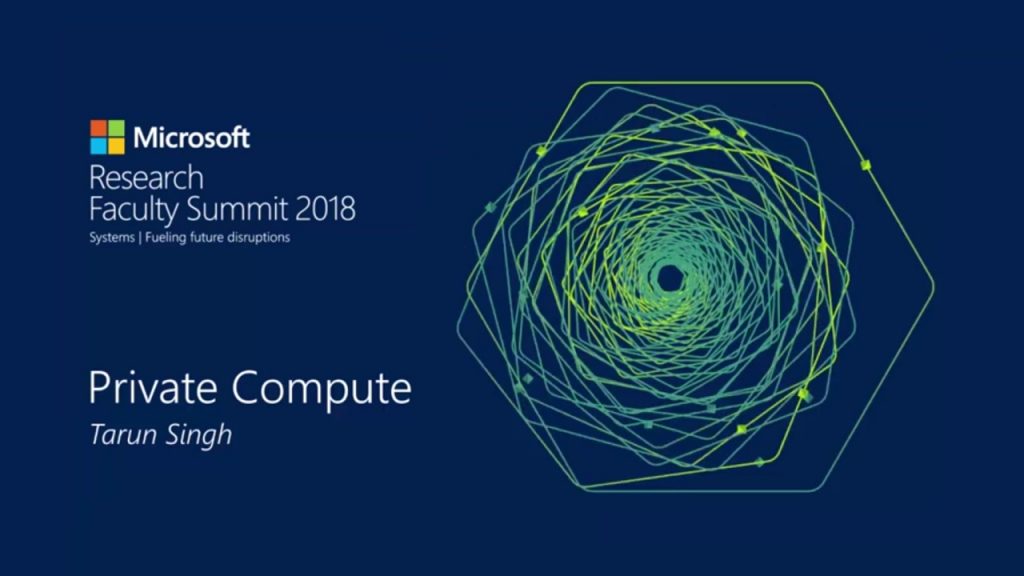 Microsoft
Research
Faculty Summit 2018
Systems | Fueling future disruptions

Private Compute
Tarun Singh